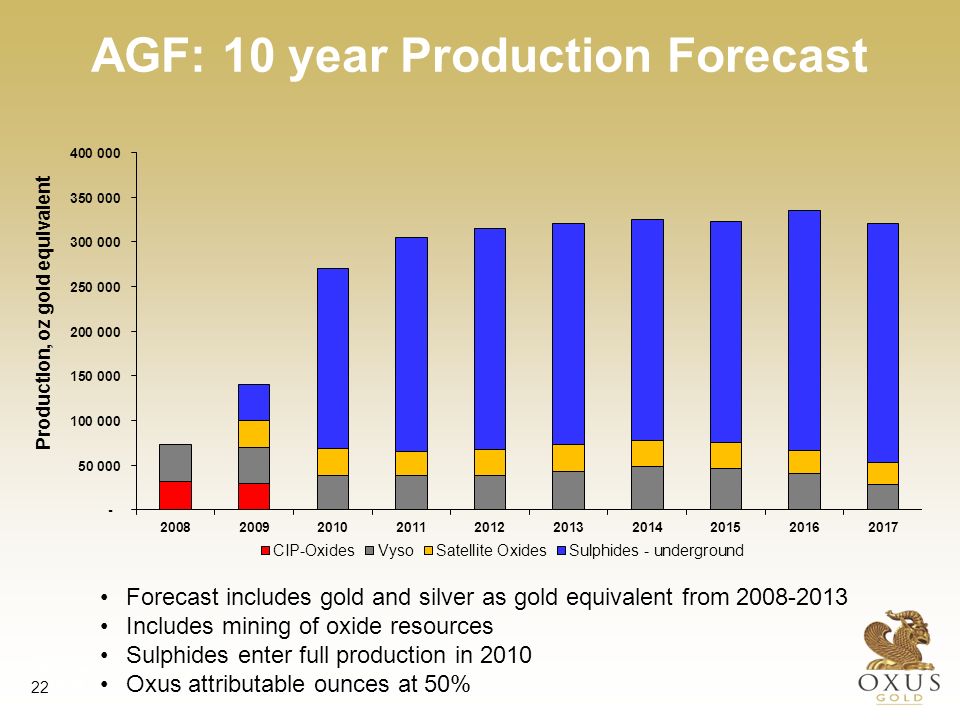 AGF: 10 year Production Forecast

Production, oz gold equivalent

400 000
350 000
300 000
250 000
200 000
150 000
100 000
50 000
-

2008 2009 2010 2011 2012 2013 2014 2015 2016 2017

CIP-Oxides Vyso Satellite Oxides Sulphides - underground

• Forecast includes gold and silver as gold equivalent from 2008-2013
• Includes mining of oxide resources
• Sulphides enter full production in 2010
• Oxus attributable ounces at 50%

22

OXUS
GOLD